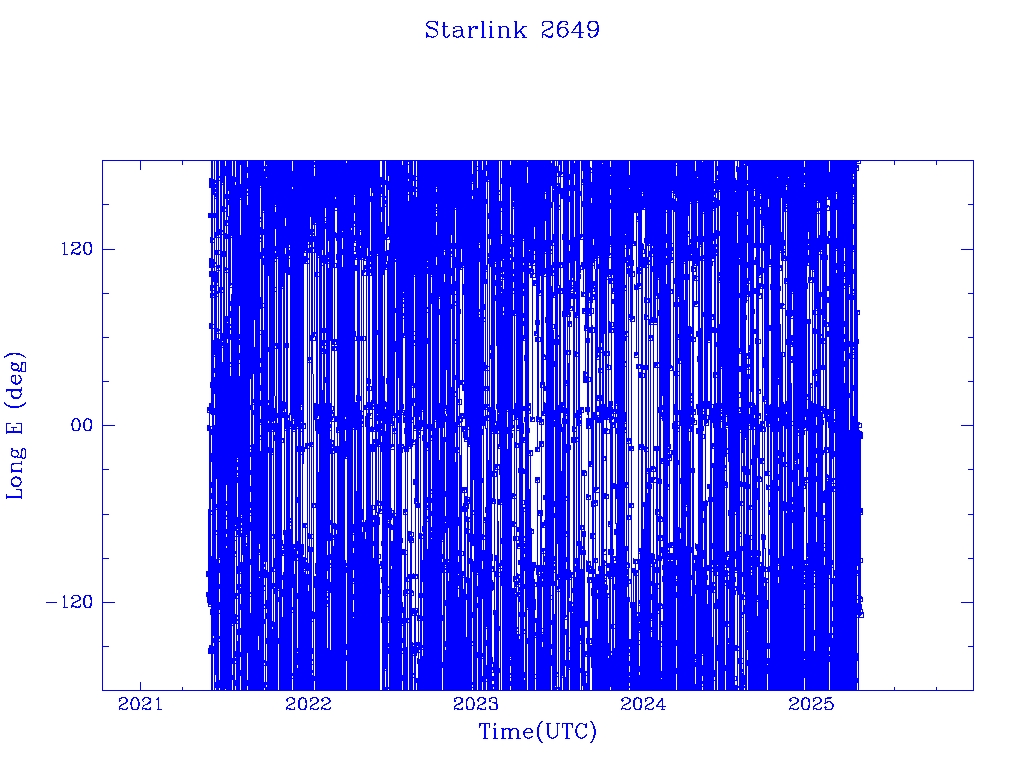 Starlink 2649

Long E (deg)

120

00

−120

2021
2022
2023
2024
2025

Time(UTC)